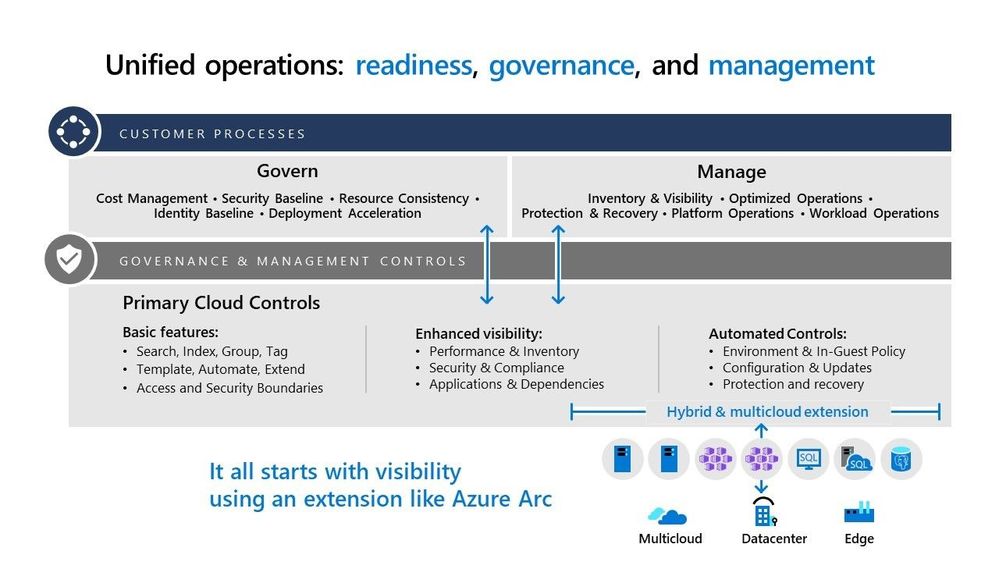 Unified operations: readiness, governance, and management

CUSTOMER PROCESSES

Govern

Cost Management • Security Baseline • Resource Consistency • Identity Baseline • Deployment Acceleration

Manage

Inventory & Visibility • Optimized Operations • Protection & Recovery • Platform Operations • Workload Operations

GOVERNANCE & MANAGEMENT CONTROLS

Primary Cloud Controls

Basic features:
• Search, Index, Group, Tag
• Template, Automate, Extend
• Access and Security Boundaries

Enhanced visibility:
• Performance & Inventory
• Security & Compliance
• Applications & Dependencies

Automated Controls:
• Environment & In-Guest Policy
• Configuration & Updates
• Protection and recovery

Hybrid & multicloud extension

SQL SQL

It all starts with visibility using an extension like Azure Arc

Multicloud Datacenter Edge